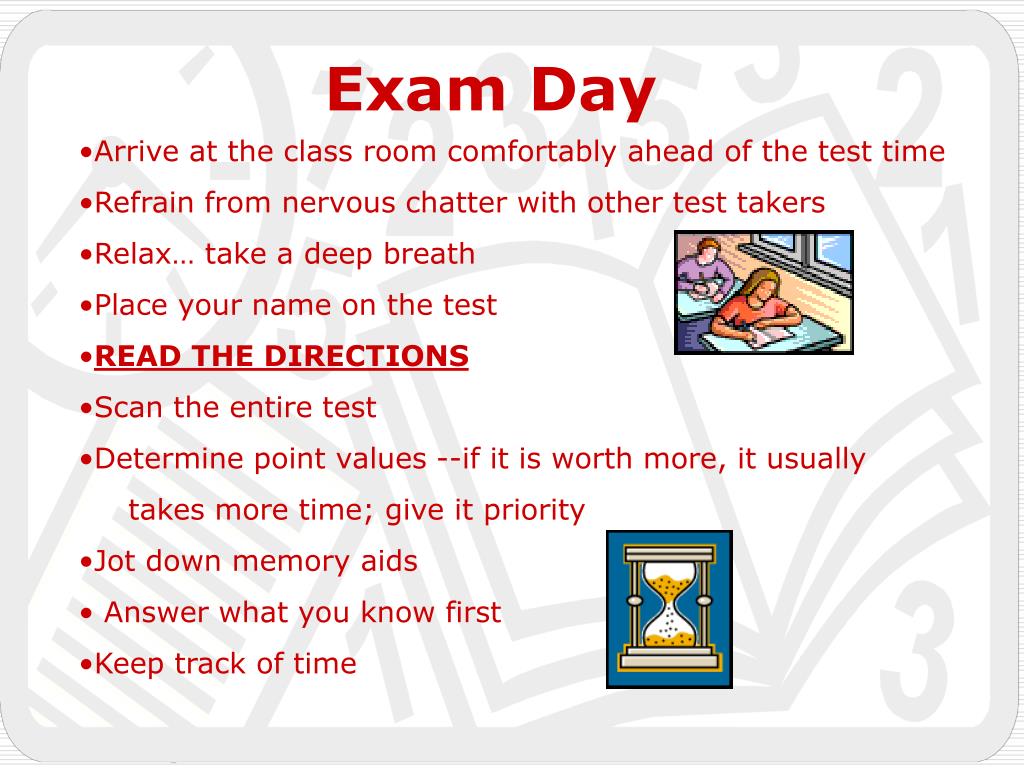 Exam Day

•Arrive at the class room comfortably ahead of the test time

•Refrain from nervous chatter with other test takers

•Relax… take a deep breath

•Place your name on the test

•READ THE DIRECTIONS

•Scan the entire test

•Determine point values --if it is worth more, it usually takes more time; give it priority

•Jot down memory aids

• Answer what you know first

•Keep track of time